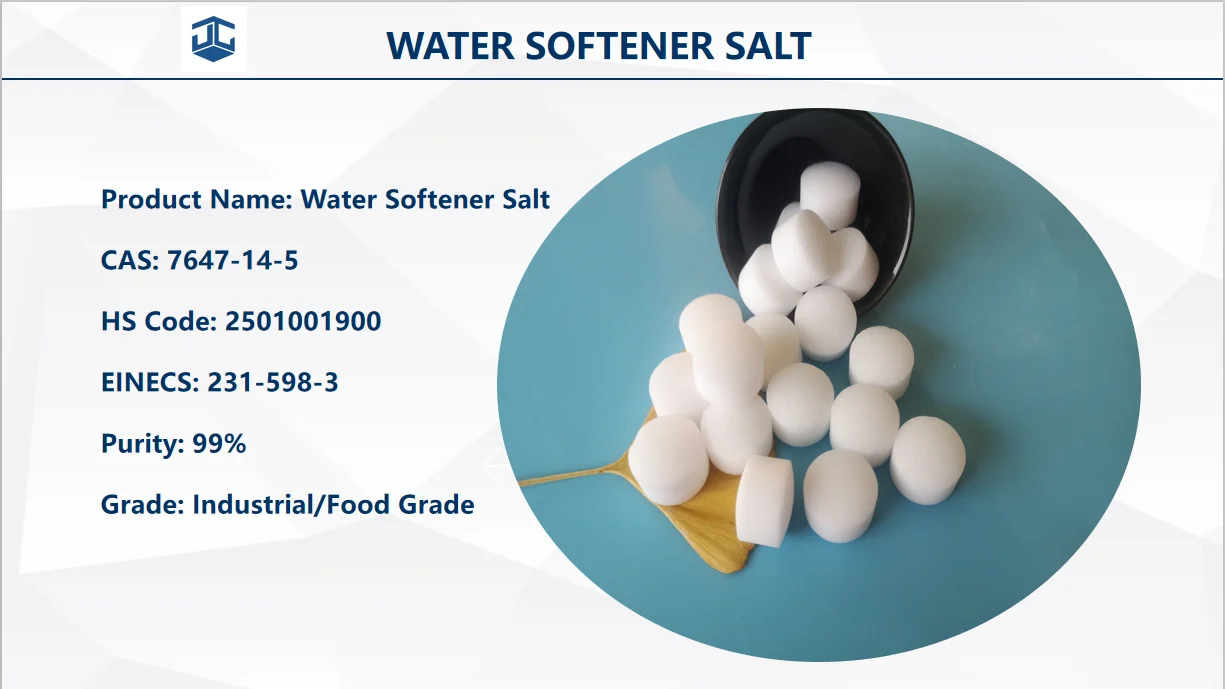 WATER SOFTENER SALT

Product Name: Water Softener Salt

CAS: 7647-14-5

HS Code: 2501001900

EINECS: 231-598-3

Purity: 99%

Grade: Industrial/Food Grade